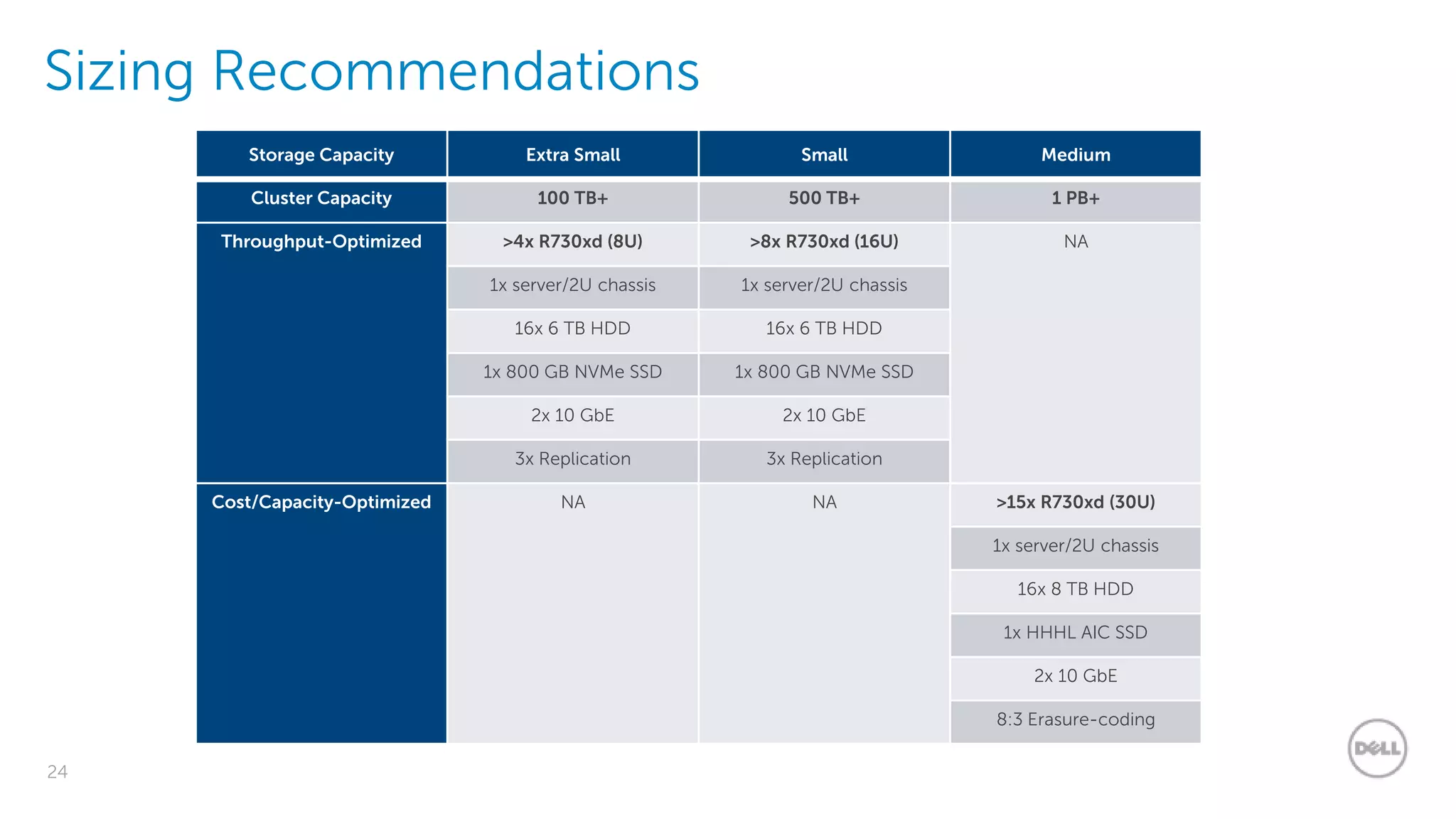 Sizing Recommendations

| Storage Capacity | Extra Small | Small | Medium |
|---|---|---|---|
| Cluster Capacity | 100 TB+ | 500 TB+ | 1 PB+ |
| Throughput-Optimized | >4x R730xd (8U) | >8x R730xd (16U) | NA |
| | 1x server/2U chassis | 1x server/2U chassis | |
| | 16x 6 TB HDD | 16x 6 TB HDD | |
| | 1x 800 GB NVMe SSD | 1x 800 GB NVMe SSD | |
| | 2x 10 GbE | 2x 10 GbE | |
| | 3x Replication | 3x Replication | |
| Cost/Capacity-Optimized | NA | NA | >15x R730xd (30U) |
| | | | 1x server/2U chassis |
| | | | 16x 8 TB HDD |
| | | | 1x HHHL AIC SSD |
| | | | 2x 10 GbE |
| | | | 8:3 Erasure-coding |

24

DELL